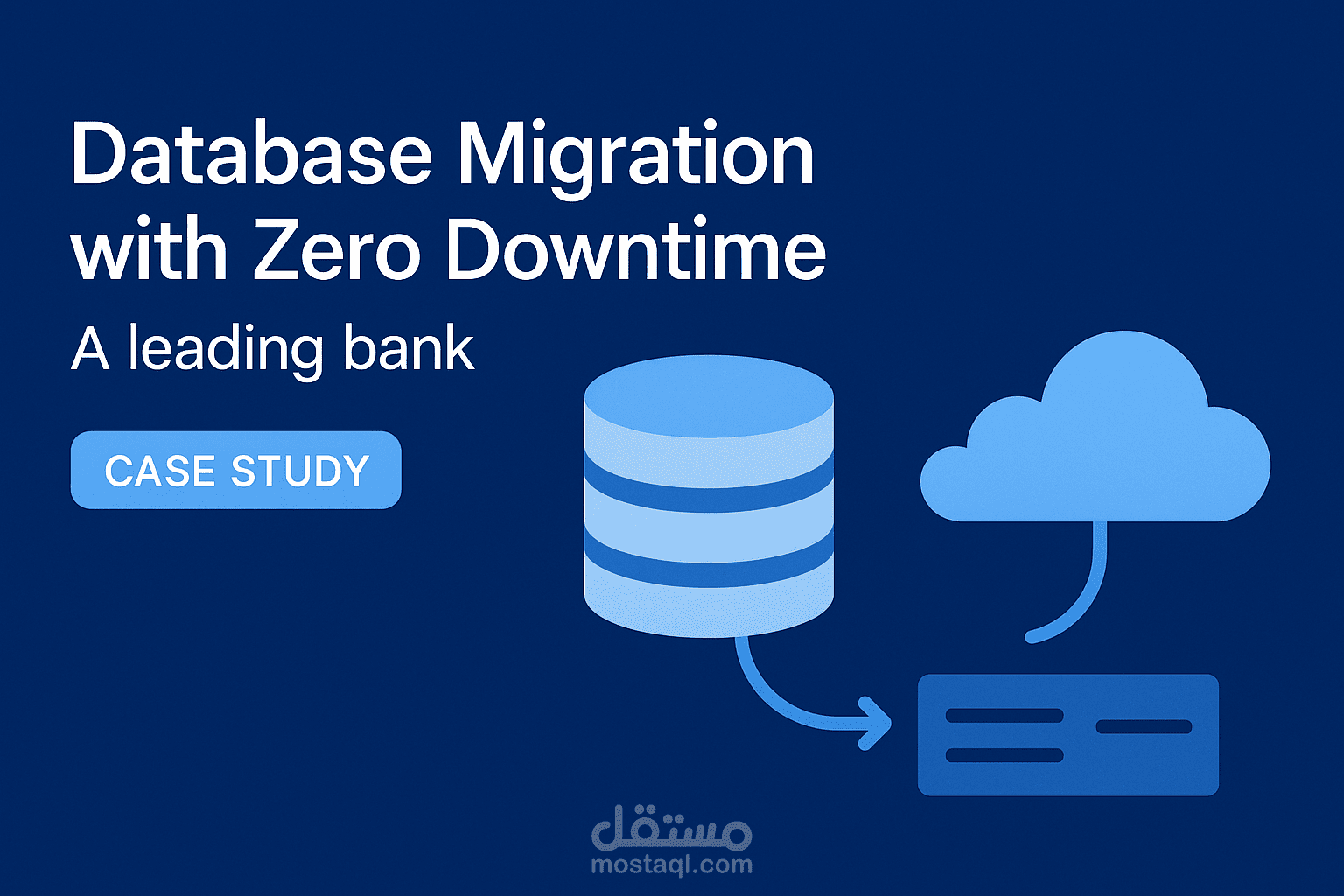 Database Migration with Zero Downtime

A leading bank

CASE STUDY

مستقل
mostaql.com